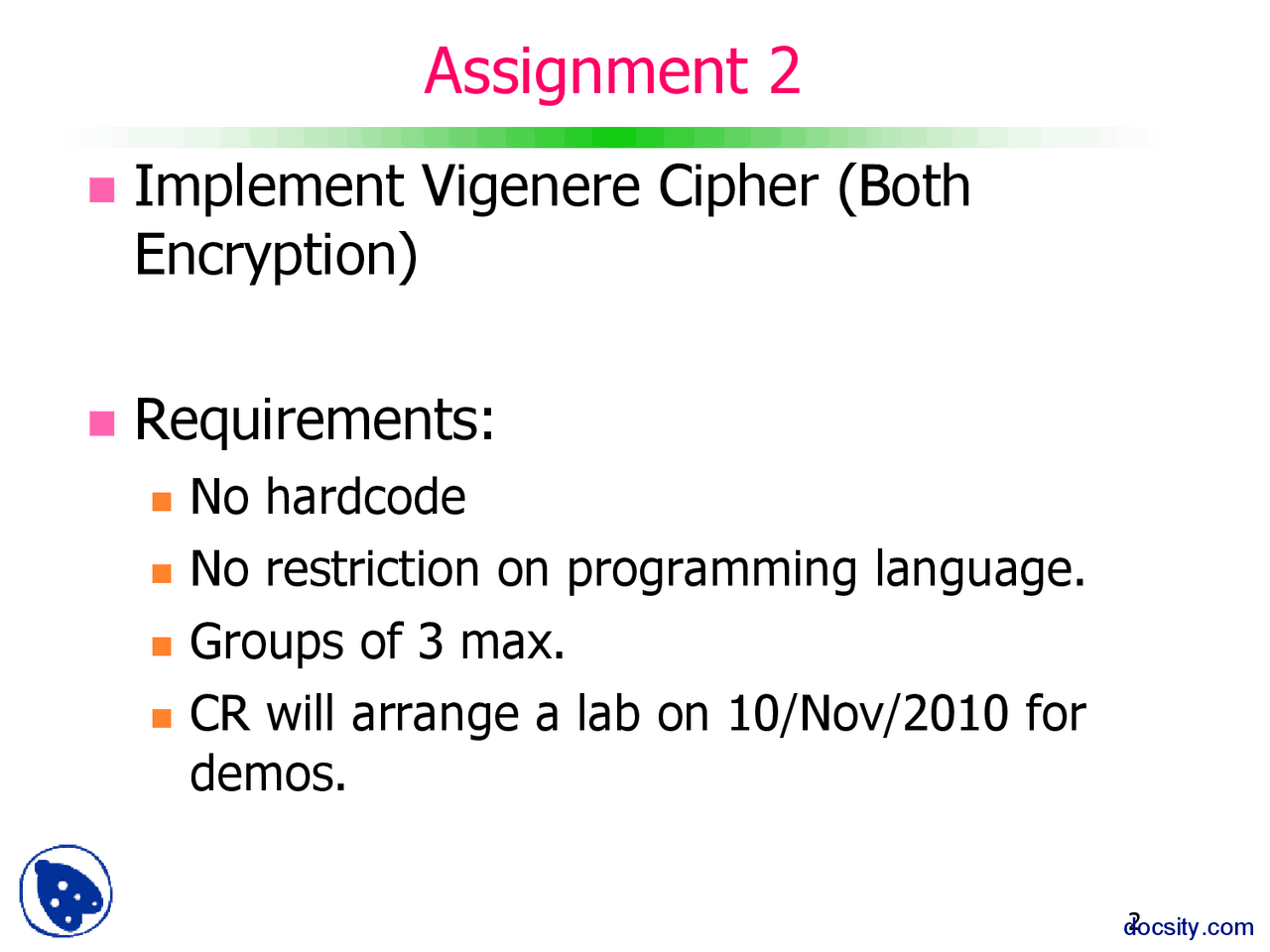 Assignment 2

Implement Vigenere Cipher (Both Encryption)

Requirements:

No hardcode

No restriction on programming language.

Groups of 3 max.

CR will arrange a lab on 10/Nov/2010 for demos.

2

docsity.com